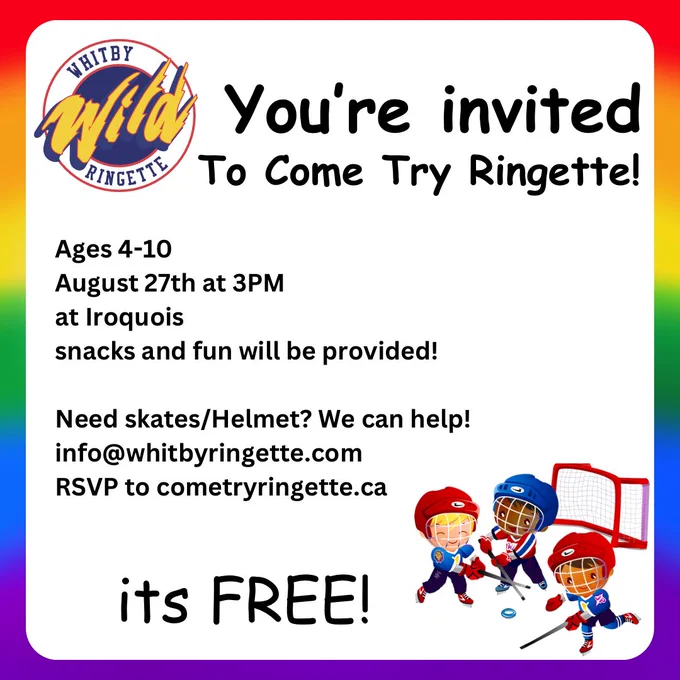 WHITBY
Wild
RINGETTE

You're invited
To Come Try Ringette!

Ages 4-10
August 27th at 3PM
at Iroquois
snacks and fun will be provided!

Need skates/Helmet? We can help!
info@whitbyringette.com
RSVP to cometryringette.ca

its FREE!